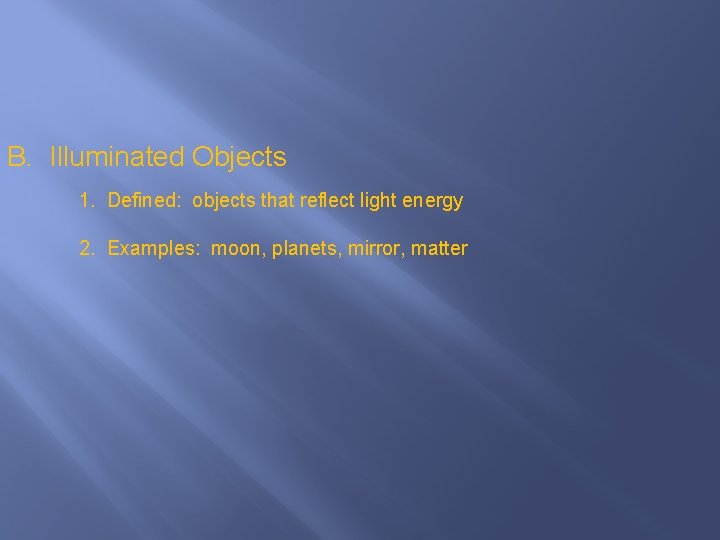 B. Illuminated Objects

1. Defined: objects that reflect light energy

2. Examples: moon, planets, mirror, matter